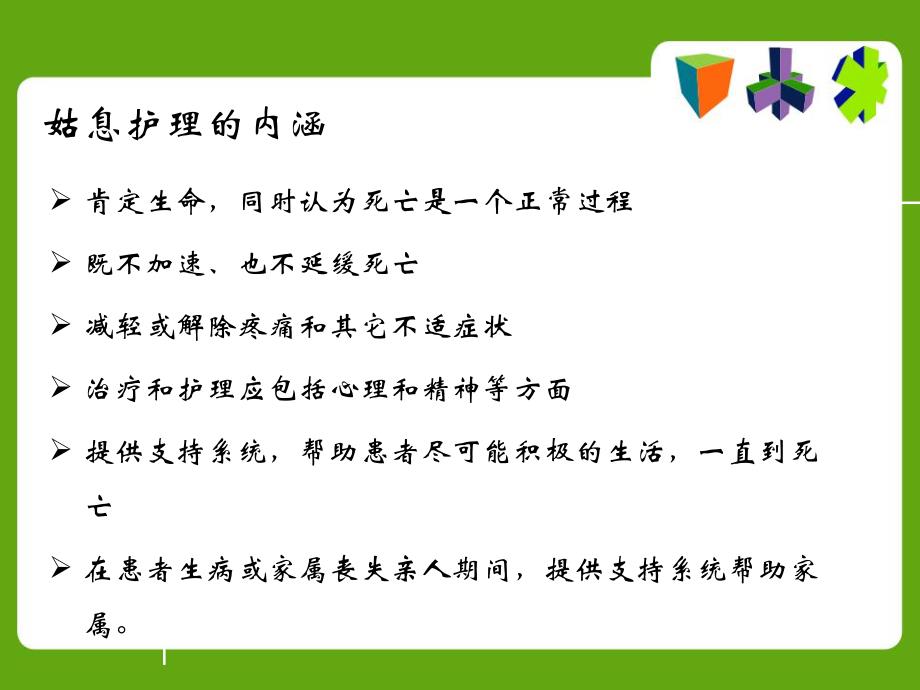 姑息护理的内涵

➢ 肯定生命，同时认为死亡是一个正常过程

➢ 既不加速、也不延缓死亡

➢ 减轻或解除疼痛和其它不适症状

➢ 治疗和护理应包括心理和精神等方面

➢ 提供支持系统，帮助患者尽可能积极的生活，一直到死亡

➢ 在患者生病或家属丧失亲人期间，提供支持系统帮助家属。